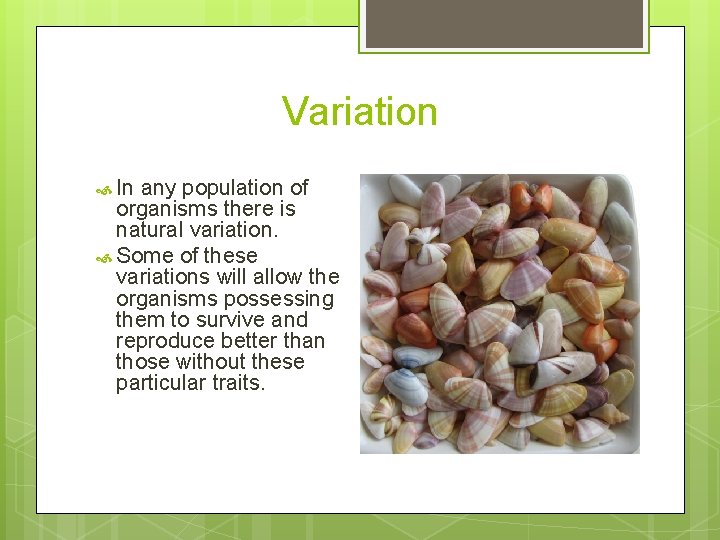 Variation

In any population of organisms there is natural variation.

Some of these variations will allow the organisms possessing them to survive and reproduce better than those without these particular traits.